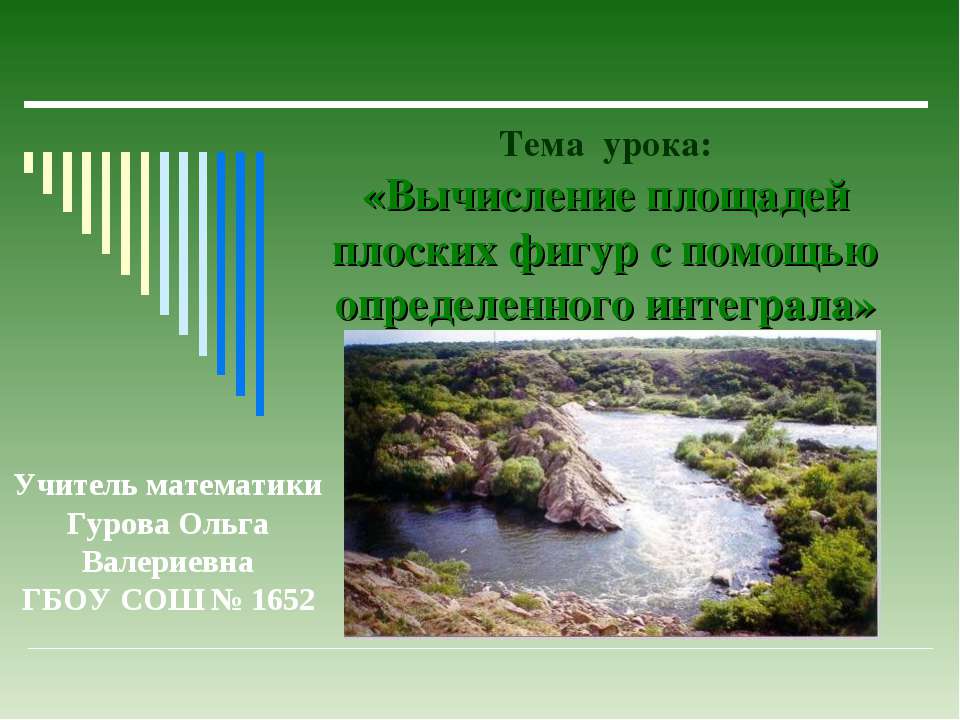 Тема урока:
«Вычисление площадей плоских фигур с помощью определенного интеграла»

Учитель математики
Гурова Ольга
Валериевна
ГБОУ СОШ № 1652